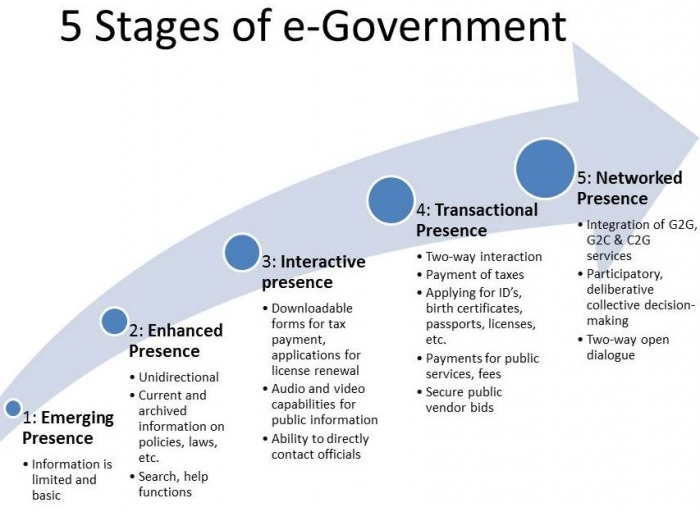 5 Stages of e-Government

1: Emerging Presence

• Information is limited and basic

2: Enhanced Presence

• Unidirectional
• Current and archived information on policies, laws, etc.
• Search, help functions

3: Interactive presence

• Downloadable forms for tax payment, applications for license renewal
• Audio and video capabilities for public information
• Ability to directly contact officials

4: Transactional Presence

• Two-way interaction
• Payment of taxes
• Applying for ID's, birth certificates, passports, licenses, etc.
• Payments for public services, fees
• Secure public vendor bids

5: Networked Presence

• Integration of G2G, G2C & C2G services
• Participatory, deliberative collective decision-making
• Two-way open dialogue